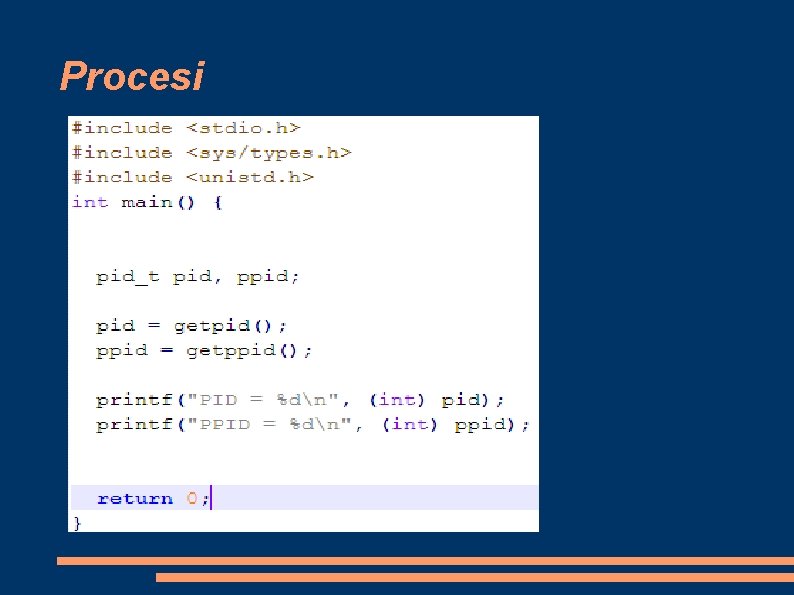 Procesi

#include <stdio.h>
#include <sys/types.h>
#include <unistd.h>
int main() {

pid_t pid, ppid;

pid = getpid();
ppid = getppid();

printf("PID = %d\n", (int) pid);
printf("PPID = %d\n", (int) ppid);

return 0;
}